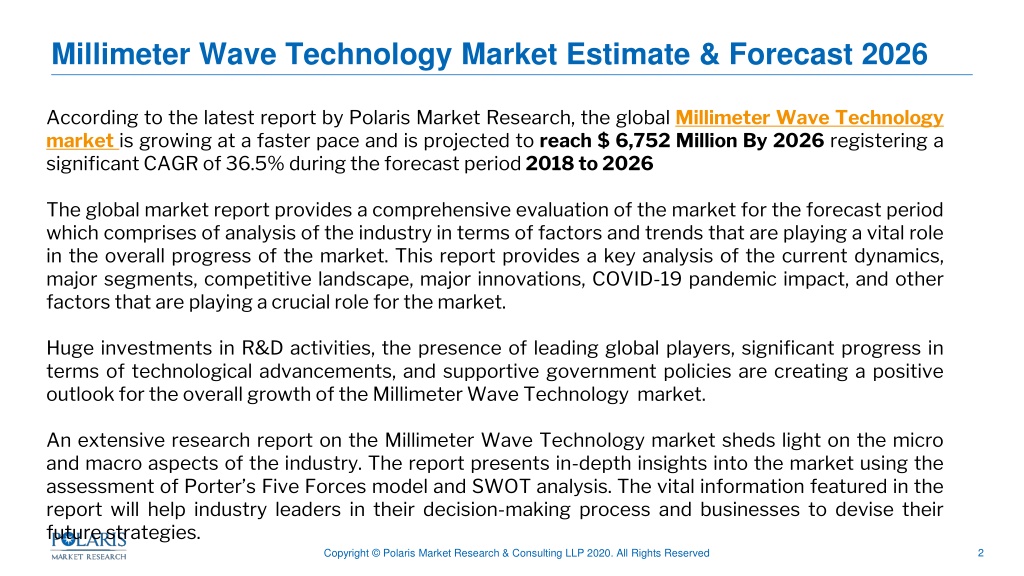 Millimeter Wave Technology Market Estimate & Forecast 2026

According to the latest report by Polaris Market Research, the global Millimeter Wave Technology market is growing at a faster pace and is projected to reach $ 6,752 Million By 2026 registering a significant CAGR of 36.5% during the forecast period 2018 to 2026

The global market report provides a comprehensive evaluation of the market for the forecast period which comprises of analysis of the industry in terms of factors and trends that are playing a vital role in the overall progress of the market. This report provides a key analysis of the current dynamics, major segments, competitive landscape, major innovations, COVID-19 pandemic impact, and other factors that are playing a crucial role for the market.

Huge investments in R&D activities, the presence of leading global players, significant progress in terms of technological advancements, and supportive government policies are creating a positive outlook for the overall growth of the Millimeter Wave Technology market.

An extensive research report on the Millimeter Wave Technology market sheds light on the micro and macro aspects of the industry. The report presents in-depth insights into the market using the assessment of Porter's Five Forces model and SWOT analysis. The vital information featured in the report will help industry leaders in their decision-making process and businesses to devise their future strategies.

POLARIS MARKET RESEARCH

Copyright © Polaris Market Research & Consulting LLP 2020. All Rights Reserved

2